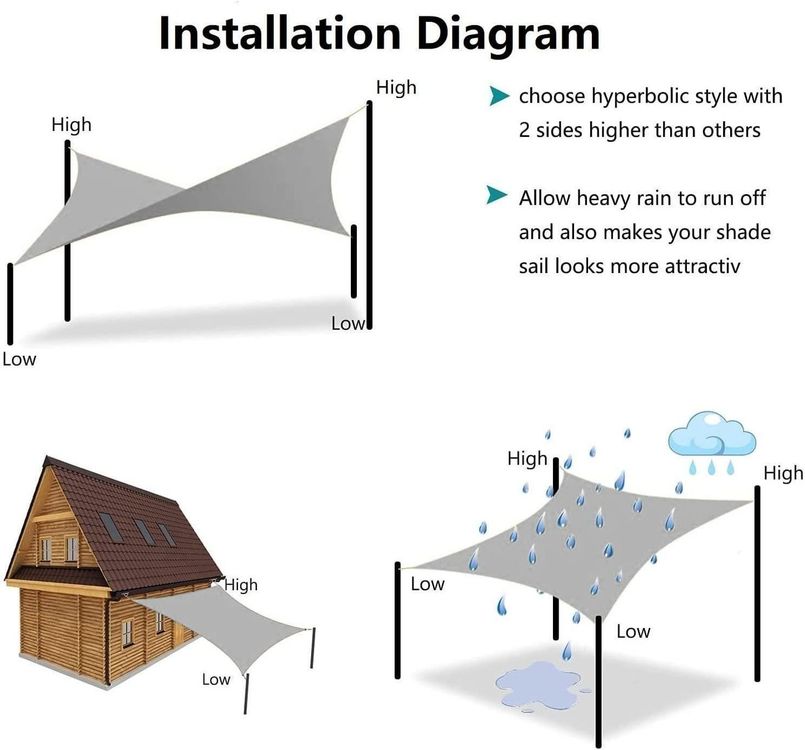 Installation Diagram

High

High

Low

Low

choose hyperbolic style with 2 sides higher than others

Allow heavy rain to run off and also makes your shade sail looks more attractiv

High

Low

High

High

Low

Low